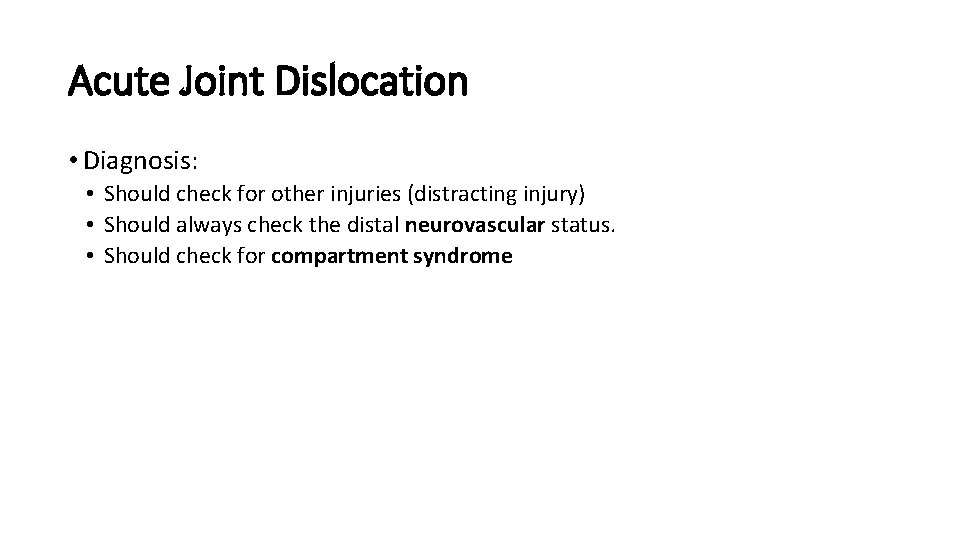 Acute Joint Dislocation

• Diagnosis:
• Should check for other injuries (distracting injury)
• Should always check the distal neurovascular status.
• Should check for compartment syndrome